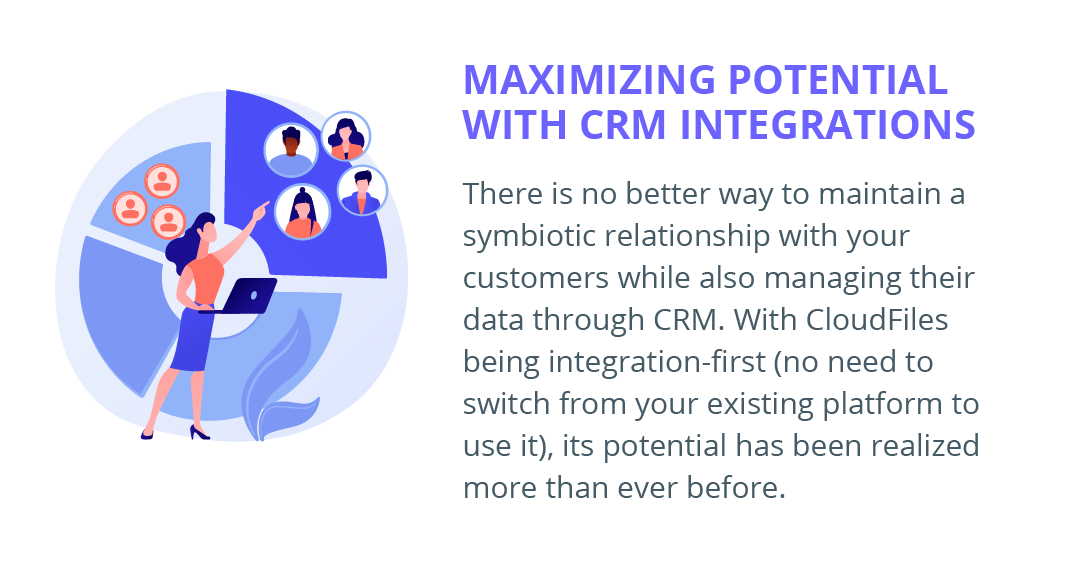 MAXIMIZING POTENTIAL WITH CRM INTEGRATIONS

There is no better way to maintain a symbiotic relationship with your customers while also managing their data through CRM. With CloudFiles being integration-first (no need to switch from your existing platform to use it), its potential has been realized more than ever before.